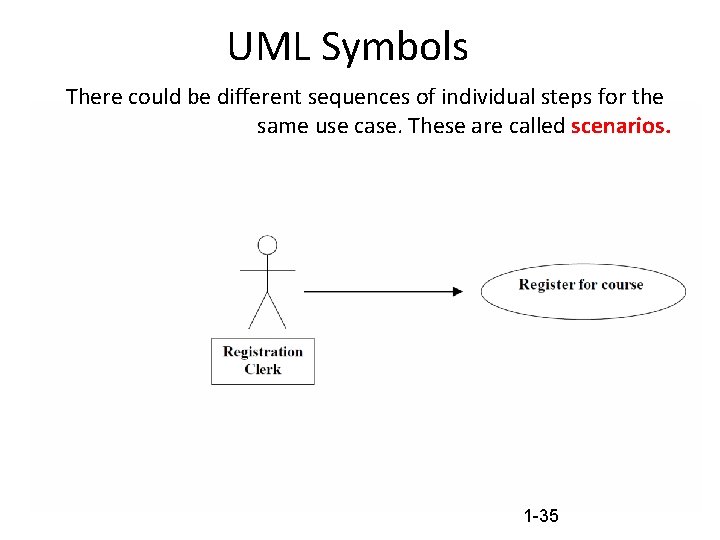 UML Symbols

There could be different sequences of individual steps for the same use case. These are called scenarios.

Registration Clerk

Register for course

1-35